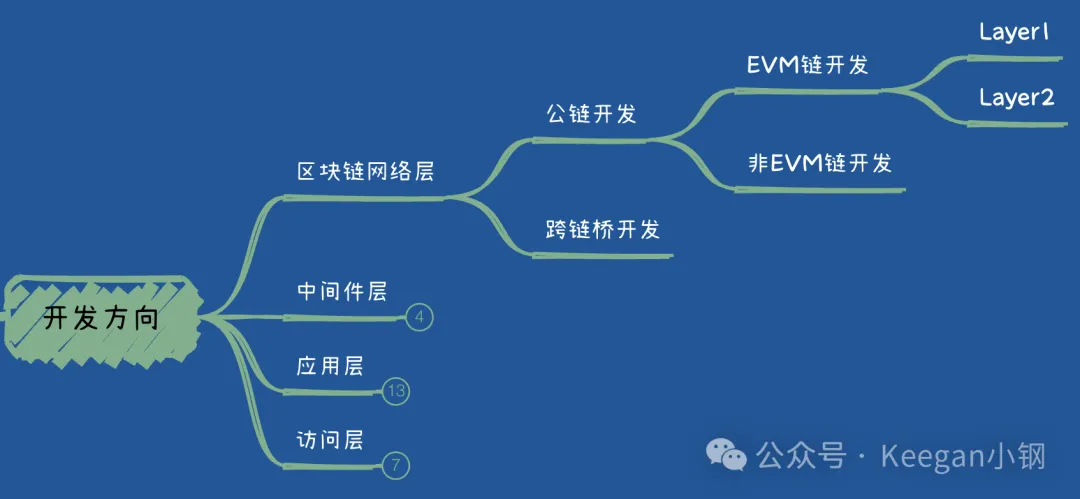 开发方向

区块链网络层

公链开发

EVM链开发

Layer1

Layer2

非EVM链开发

跨链桥开发

中间件层

4

应用层

13

访问层

7

公众号 · Keegan小钢